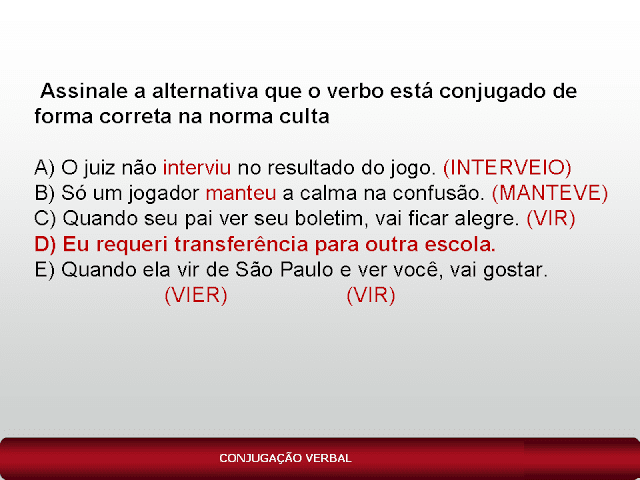 Assinale a alternativa que o verbo está conjugado de forma correta na norma culta

A) O juiz não interviu no resultado do jogo. (INTERVEIO)
B) Só um jogador manteu a calma na confusão. (MANTEVE)
C) Quando seu pai ver seu boletim, vai ficar alegre. (VIR)
D) Eu requeri transferência para outra escola.
E) Quando ela vir de São Paulo e ver você, vai gostar.
(VIER) (VIR)

CONJUGAÇÃO VERBAL